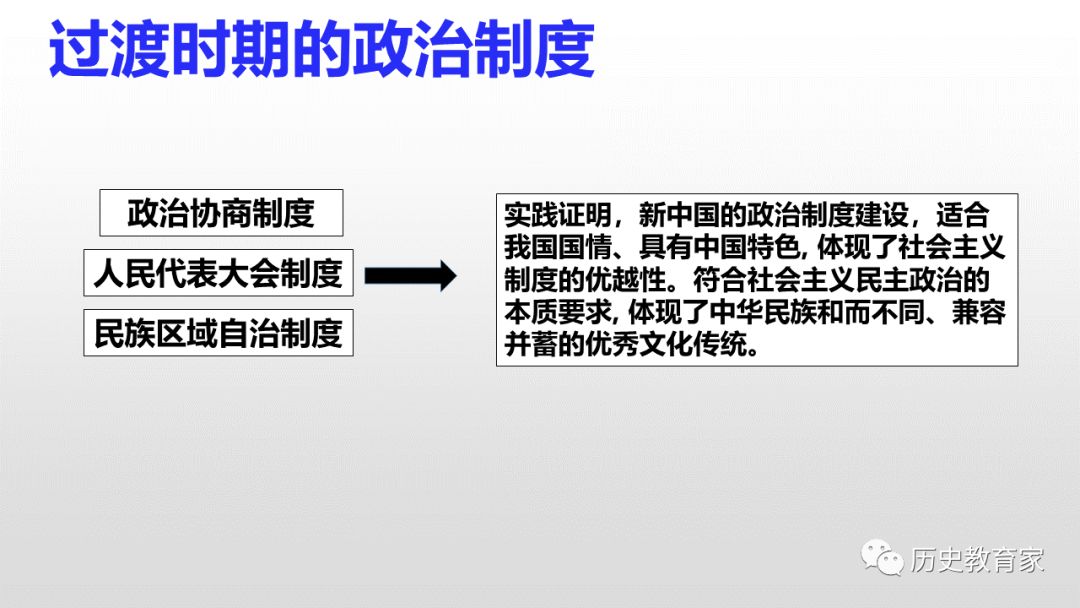 过渡时期的政治制度

政治协商制度

人民代表大会制度

民族区域自治制度

实践证明，新中国的政治制度建设，适合我国国情、具有中国特色, 体现了社会主义制度的优越性。符合社会主义民主政治的本质要求, 体现了中华民族和而不同、兼容并蓄的优秀文化传统。

历史教育家